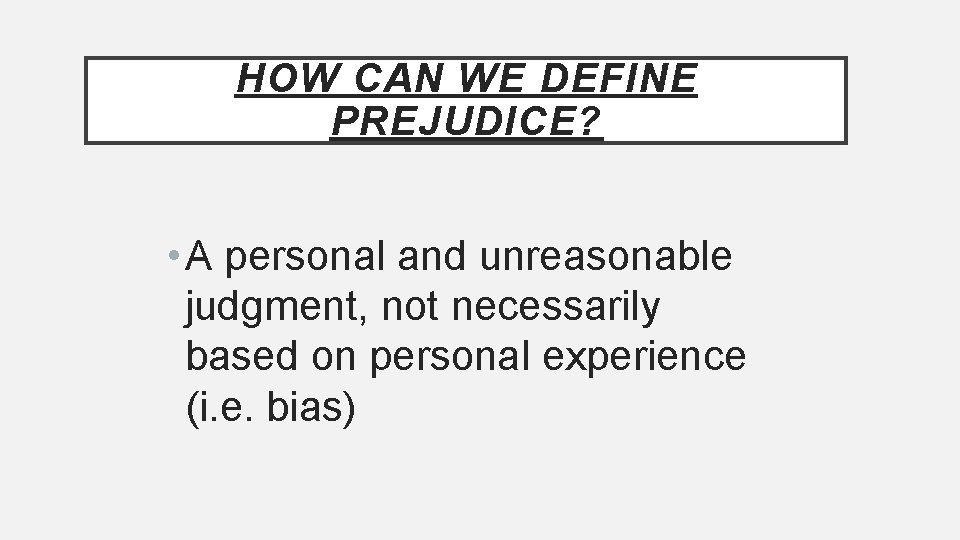 HOW CAN WE DEFINE PREJUDICE?

• A personal and unreasonable judgment, not necessarily based on personal experience (i.e. bias)